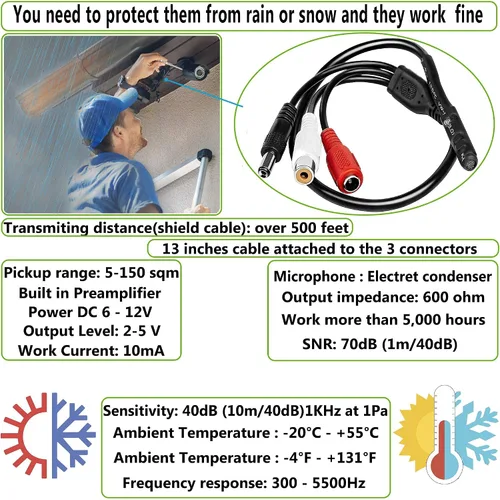 You need to protect them from rain or snow and they work fine

Transmiting distance(shield cable): over 500 feet

13 inches cable attached to the 3 connectors

Pickup range: 5-150 sqm
Built in Preamplifier
Power DC 6 - 12V
Output Level: 2-5 V
Work Current: 10mA

Microphone : Electret condenser
Output impedance: 600 ohm
Work more than 5,000 hours
SNR: 70dB (1m/40dB)

Sensitivity: 40dB (10m/40dB)1KHz at 1Pa
Ambient Temperature : -20°C - +55°C
Ambient Temperature : -4°F - +131°F
Frequency response: 300 - 5500Hz